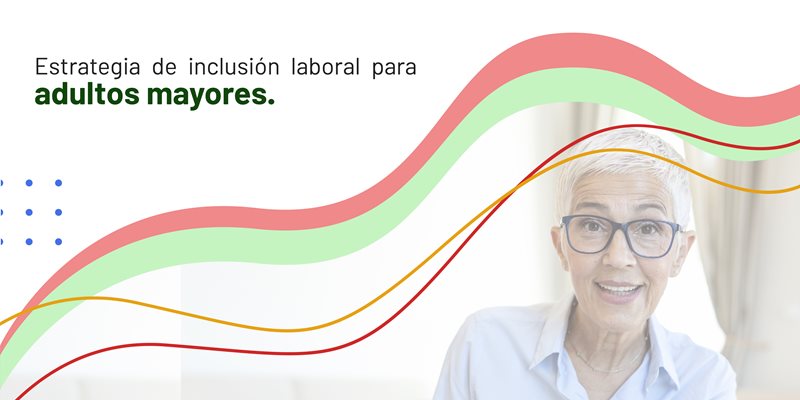 Estrategia de inclusión laboral para
adultos mayores.